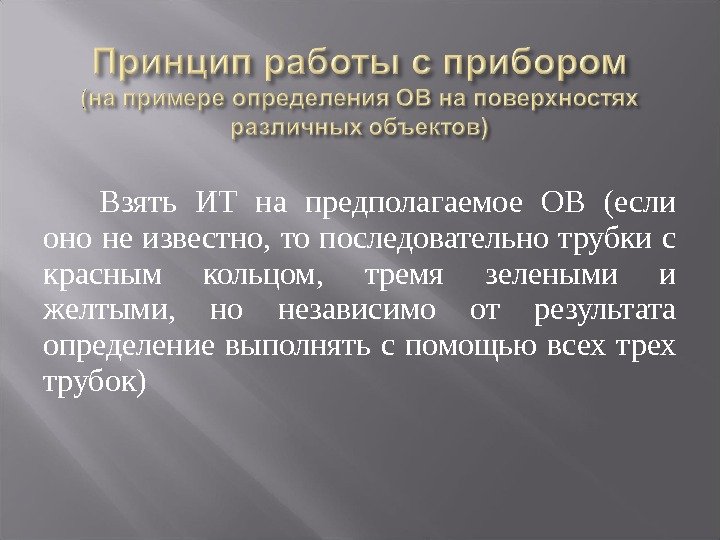 Принцип работы с прибором (на примере определения ОВ на поверхностях различных объектов)

Взять ИТ на предполагаемое ОВ (если оно не известно, то последовательно трубки с красным кольцом, тремя зелеными и желтыми, но независимо от результата определение выполнять с помощью всех трех трубок)